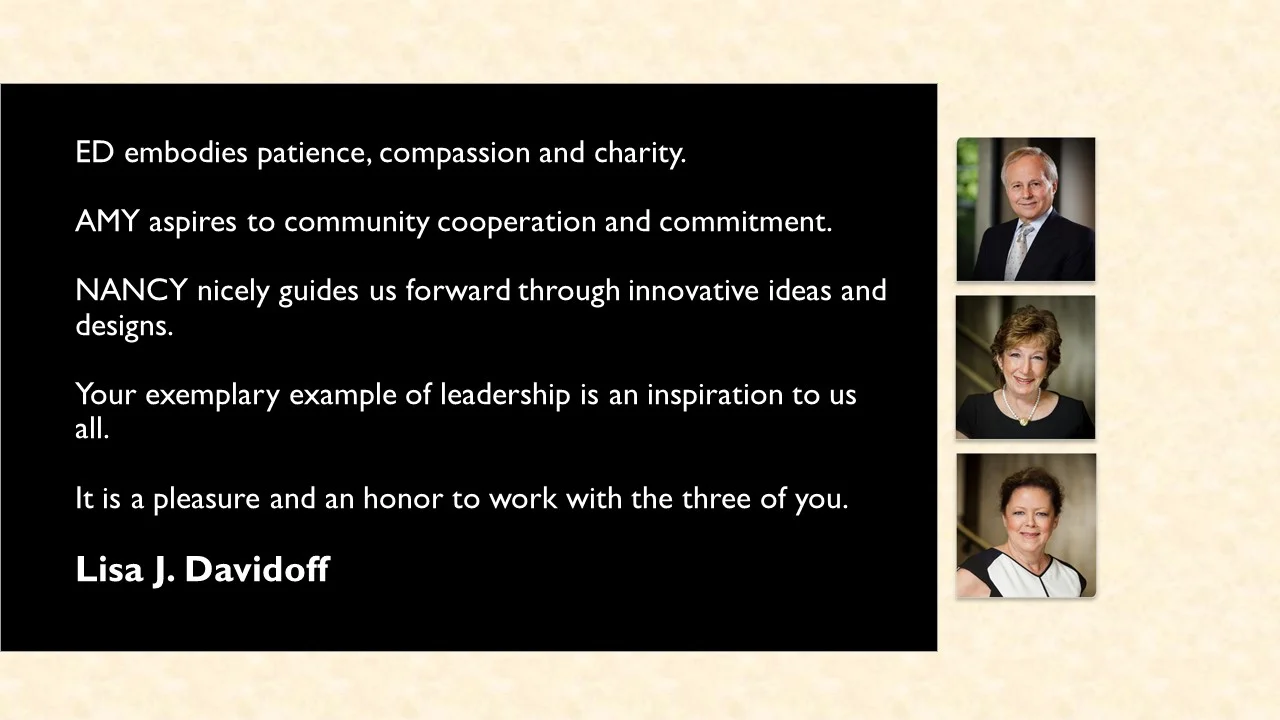 ED embodies patience, compassion and charity.

AMY aspires to community cooperation and commitment.

NANCY nicely guides us forward through innovative ideas and designs.

Your exemplary example of leadership is an inspiration to us all.

It is a pleasure and an honor to work with the three of you.

Lisa J. Davidoff